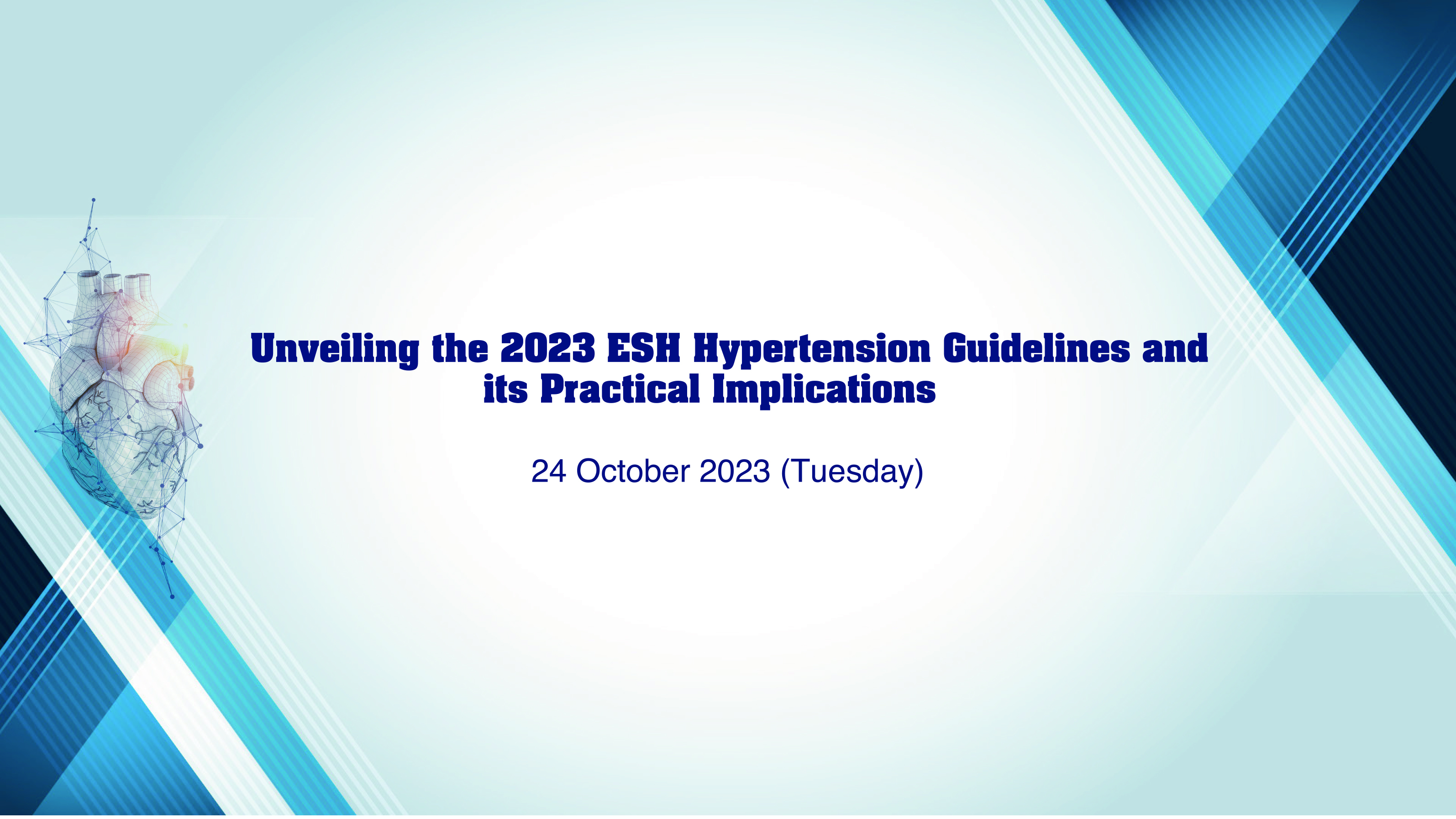 Unveiling the 2023 ESH Hypertension Guidelines and its Practical Implications

24 October 2023 (Tuesday)